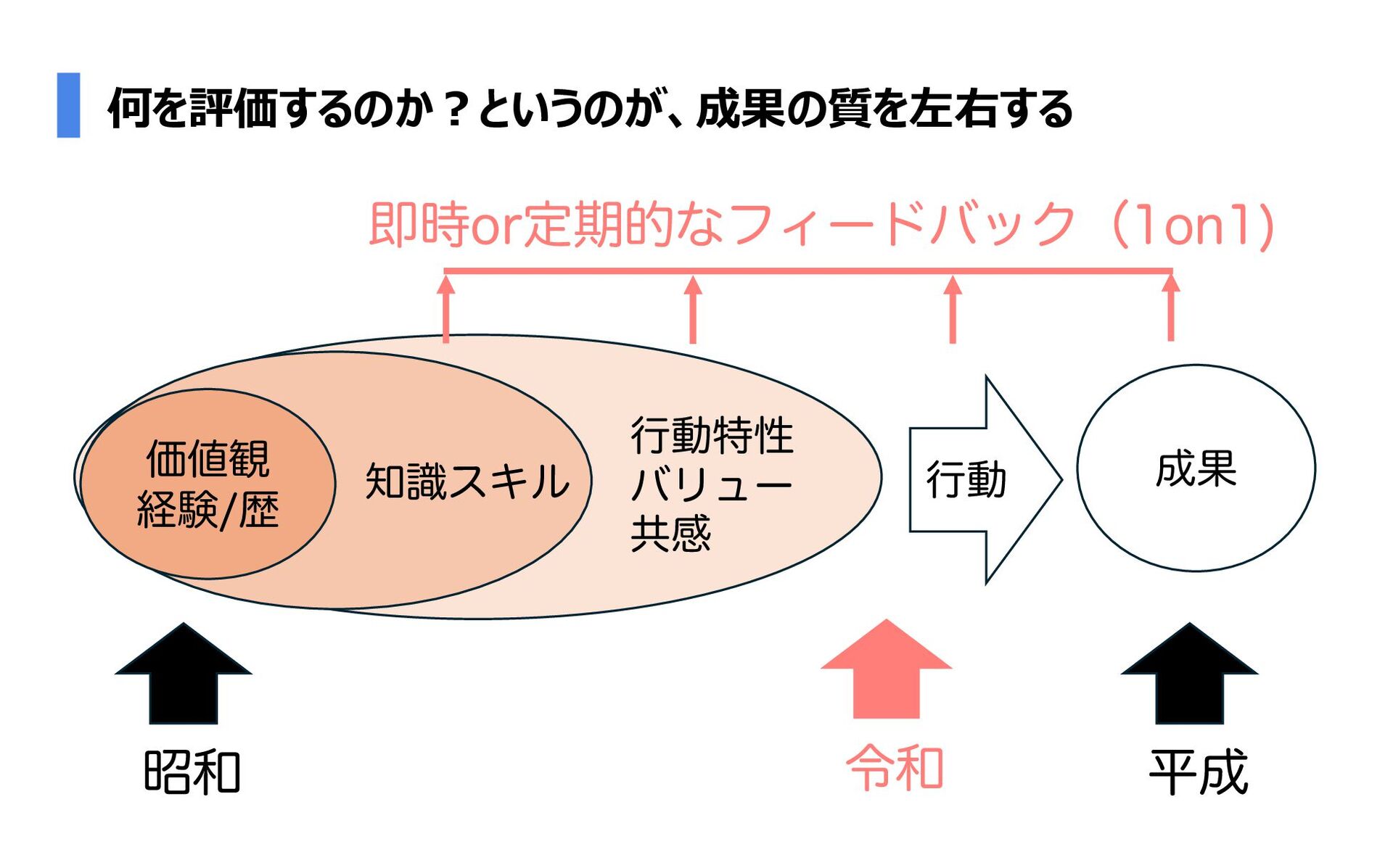 何を評価するのか？というのが、成果の質を左右する

即時or定期的なフィードバック（1on1）

価値観
経験/歴

知識スキル

行動特性
バリュー
共感

行動

成果

昭和

令和

平成